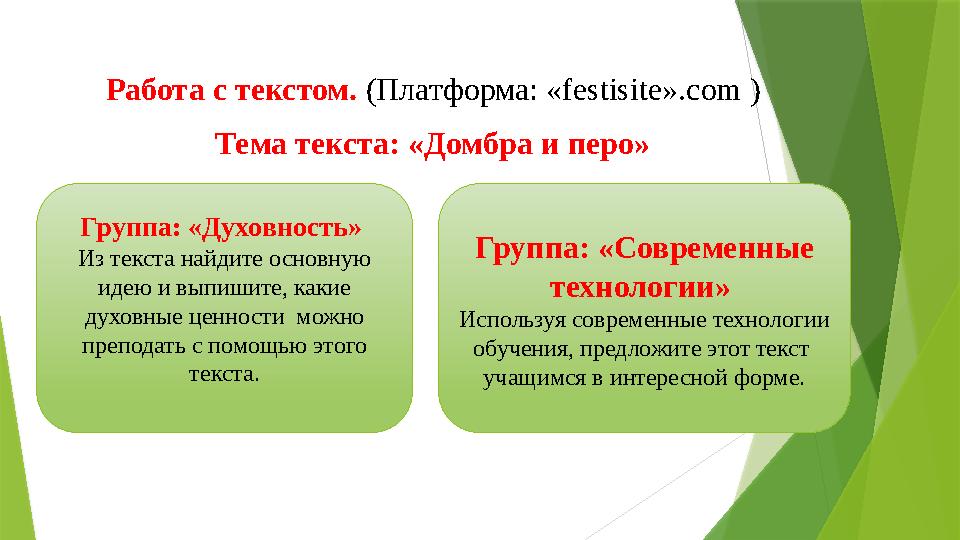 Работа с текстом. (Платформа: «festisite».com )

Тема текста: «Домбра и перо»

Группа: «Духовность»
Из текста найдите основную идею и выпишите, какие духовные ценности можно преподать с помощью этого текста.

Группа: «Современные технологии»
Используя современные технологии обучения, предложите этот текст учащимся в интересной форме.